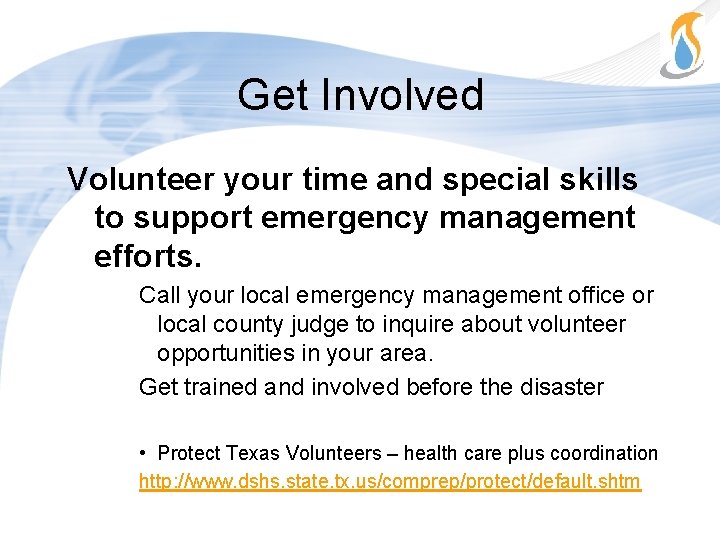 Get Involved

Volunteer your time and special skills to support emergency management efforts.

Call your local emergency management office or local county judge to inquire about volunteer opportunities in your area.

Get trained and involved before the disaster

• Protect Texas Volunteers – health care plus coordination
http://www.dshs.state.tx.us/comprep/protect/default.shtm